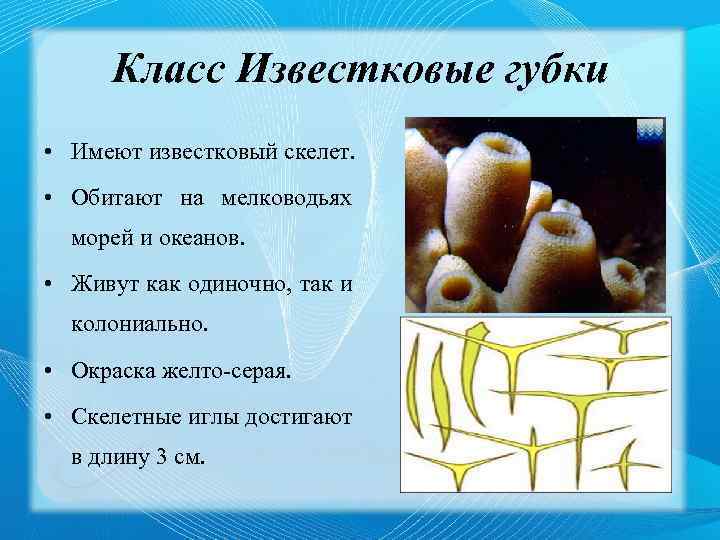 Класс Известковые губки

• Имеют известковый скелет.
• Обитают на мелководьях морей и океанов.
• Живут как одиночно, так и колониально.
• Окраска желто-серая.
• Скелетные иглы достигают в длину 3 см.